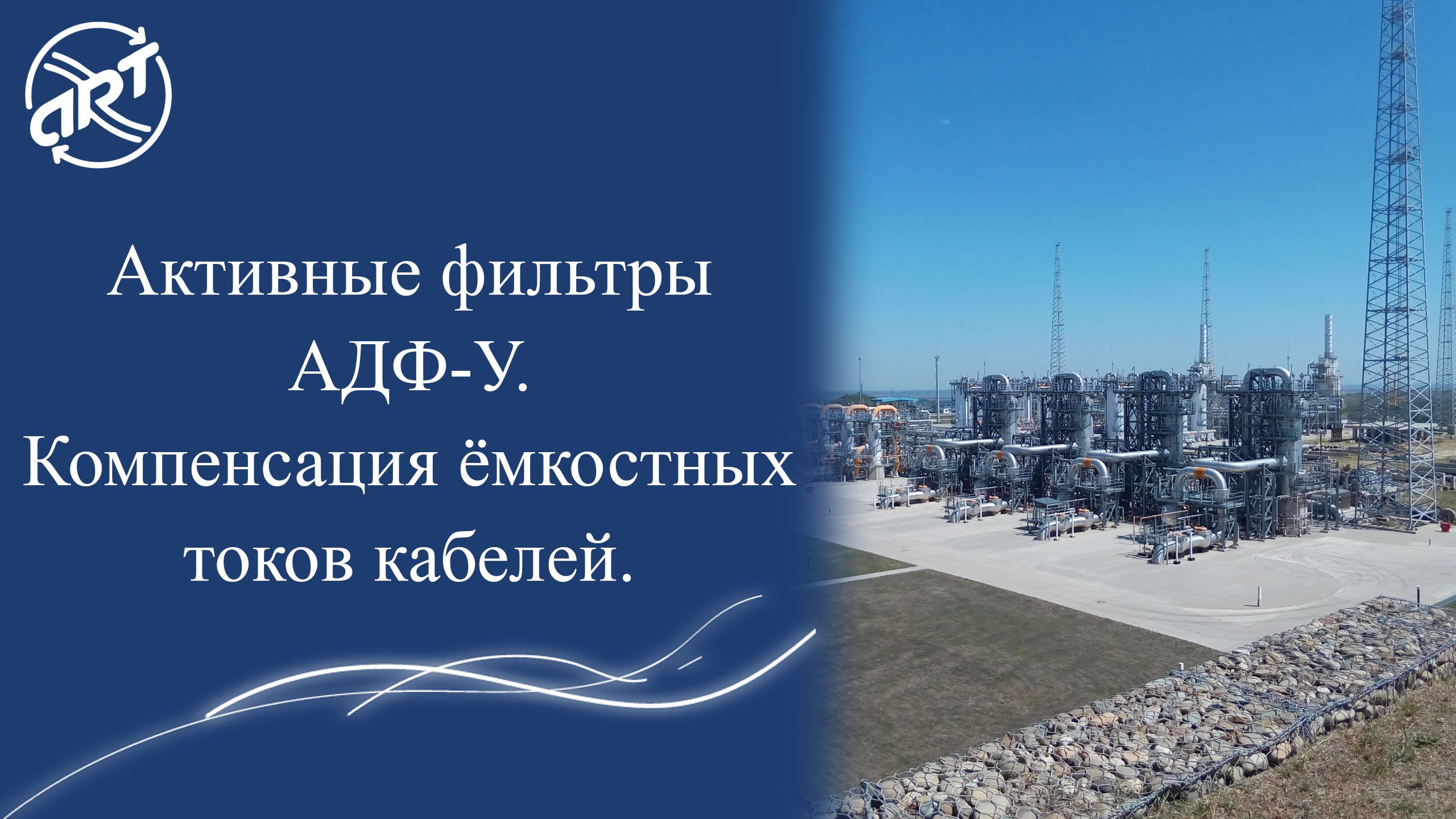 ART

Активные фильтры АДФ-У. Компенсация ёмкостных токов кабелей.